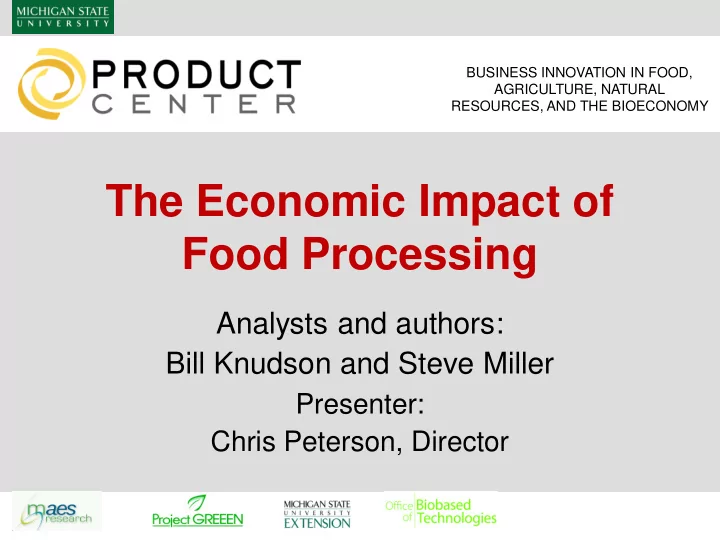 MICHIGAN STATE UNIVERSITY

PRODUCT CENTER

BUSINESS INNOVATION IN FOOD, AGRICULTURE, NATURAL RESOURCES, AND THE BIOECONOMY

The Economic Impact of Food Processing

Analysts and authors:
Bill Knudson and Steve Miller
Presenter:
Chris Peterson, Director

maes research

Project GREEEN

MICHIGAN STATE UNIVERSITY EXTENSION

Office of Biobased Technologies